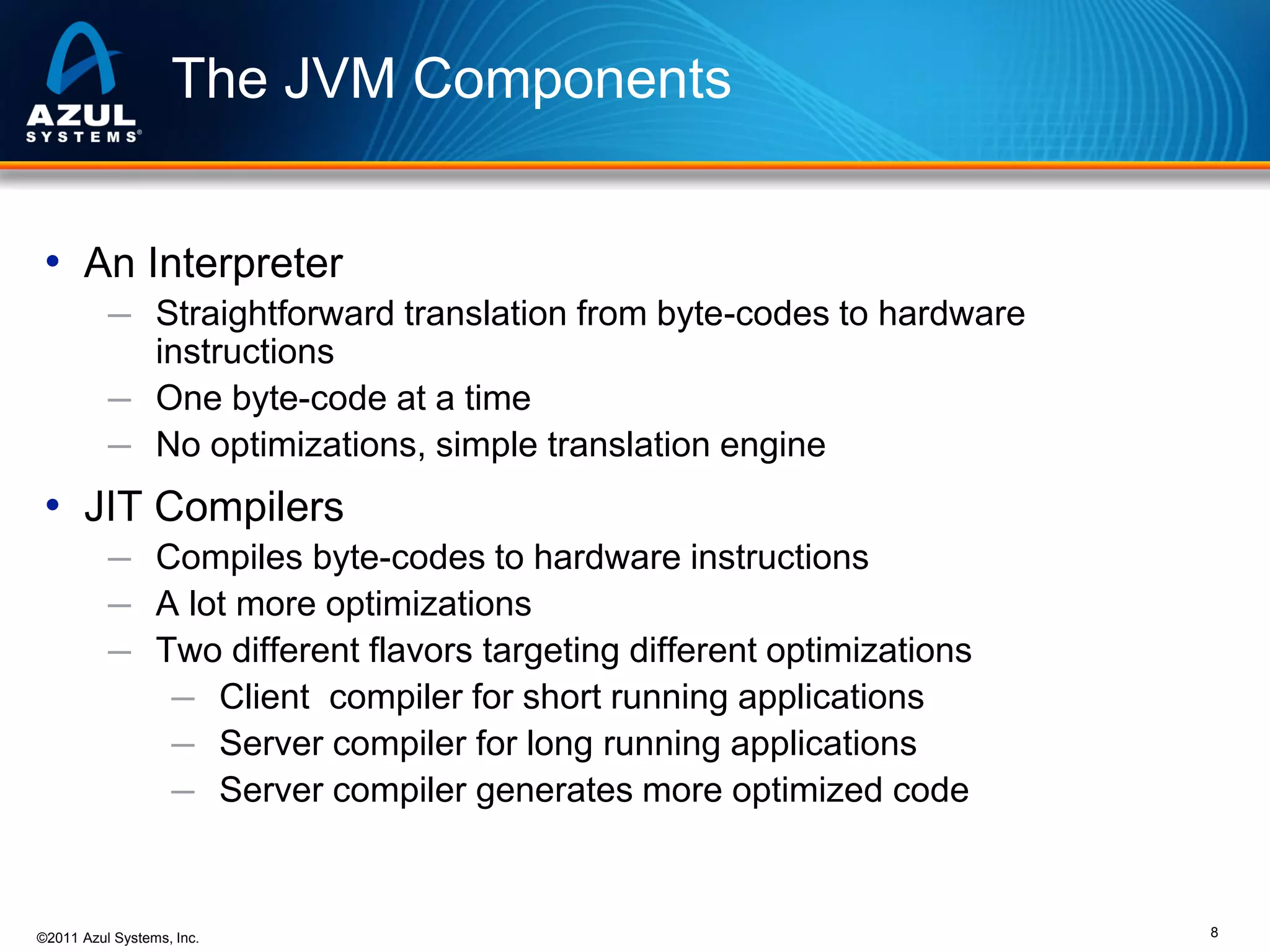 AZUL SYSTEMS®

The JVM Components

• An Interpreter
– Straightforward translation from byte-codes to hardware instructions
– One byte-code at a time
– No optimizations, simple translation engine

• JIT Compilers
– Compiles byte-codes to hardware instructions
– A lot more optimizations
– Two different flavors targeting different optimizations
– Client  compiler for short running applications
– Server compiler for long running applications
– Server compiler generates more optimized code

©2011 Azul Systems, Inc.

8